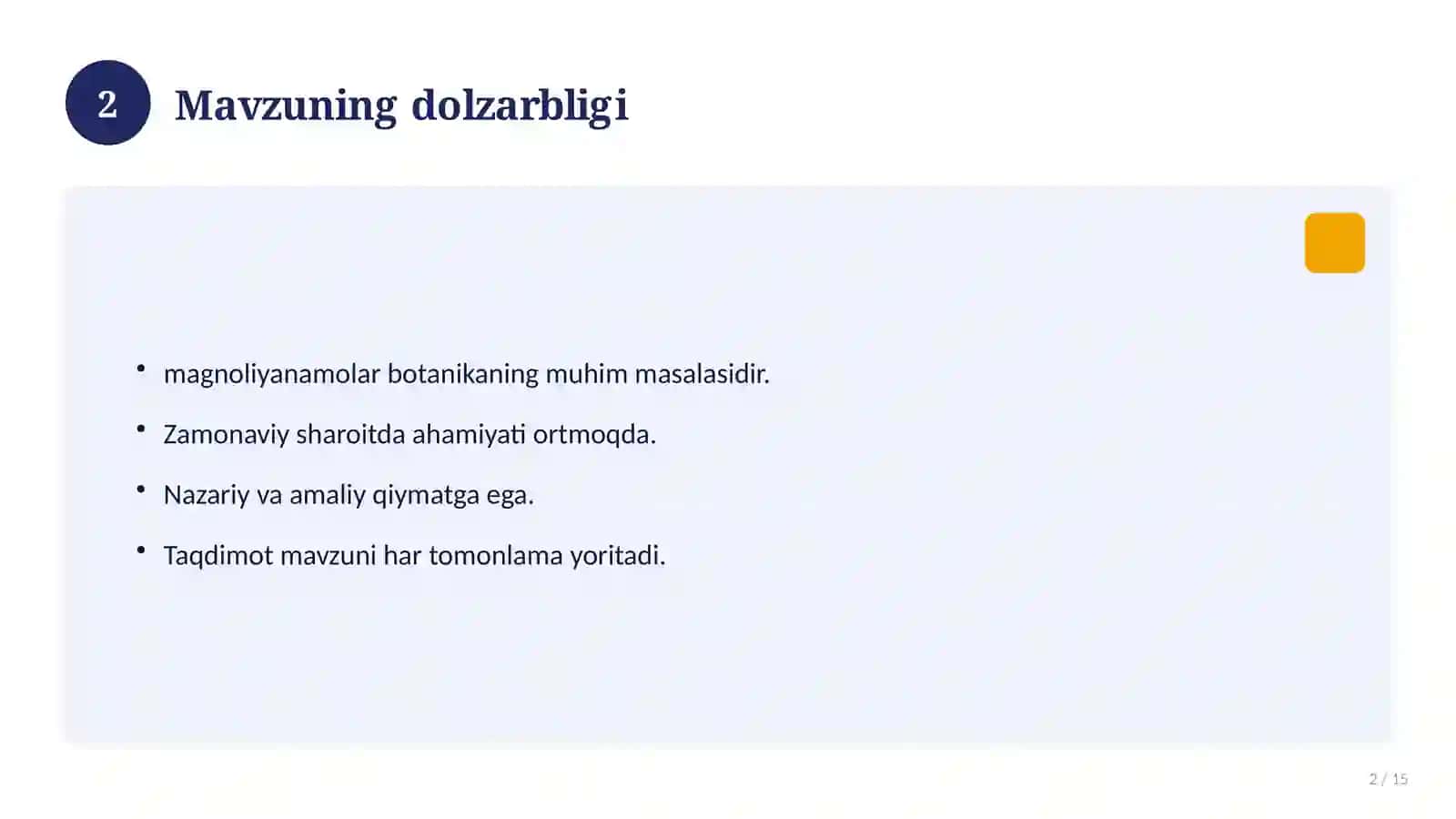 2 Mavzuning dolzarbligi

• magnoliyanamolar botanikaning muhim masalasidir.
• Zamonaviy sharoitda ahamiyati ortmoqda.
• Nazariy va amaliy qiymatga ega.
• Taqdimot mavzuni har tomonlama yoritadi.

2 / 15